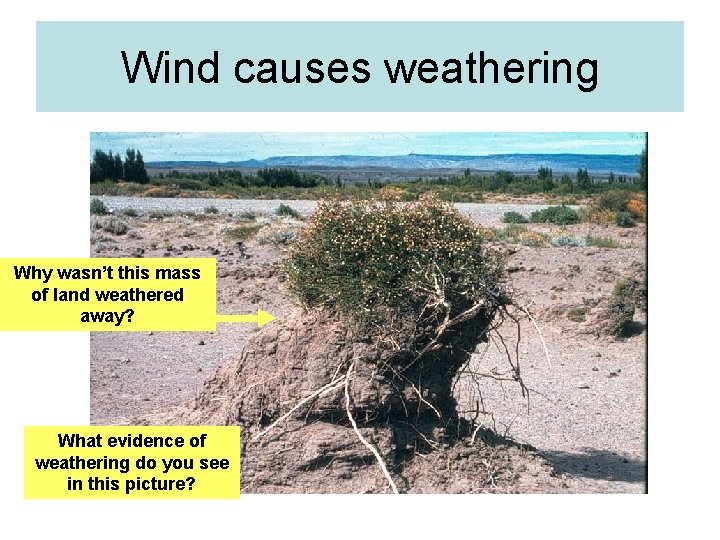 Wind causes weathering

Why wasn't this mass of land weathered away?

What evidence of weathering do you see in this picture?